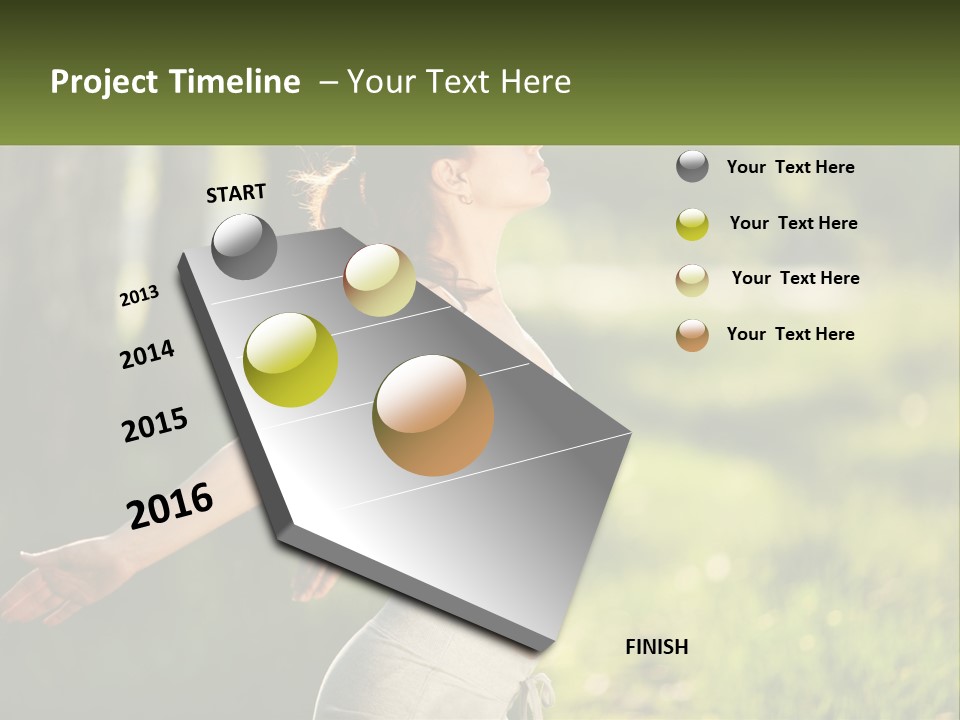 Project Timeline – Your Text Here

START

2013

2014

2015

2016

FINISH

Your Text Here

Your Text Here

Your Text Here

Your Text Here